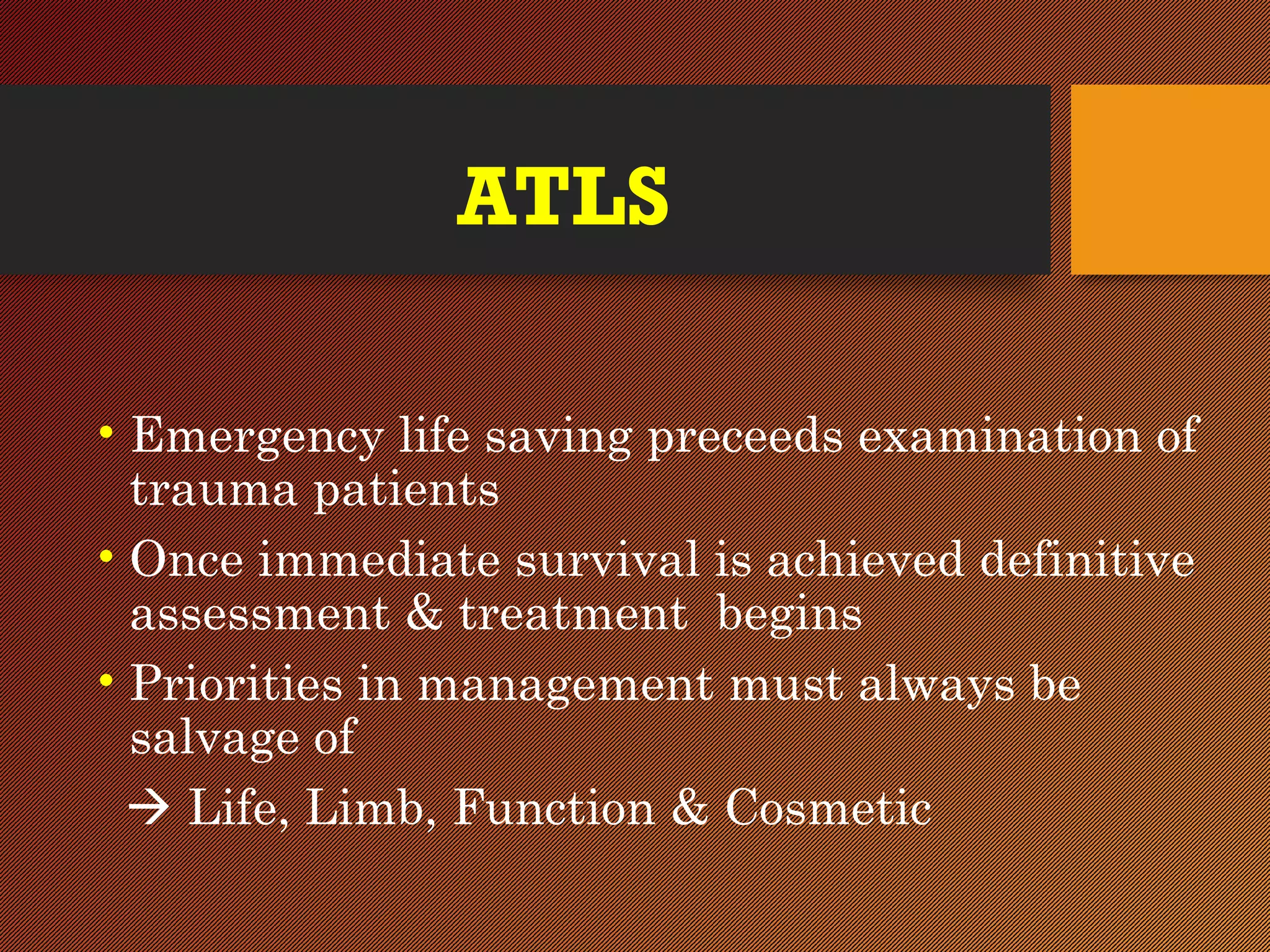 ATLS

• Emergency life saving preceeds examination of trauma patients
• Once immediate survival is achieved definitive assessment & treatment  begins
• Priorities in management must always be salvage of
→ Life, Limb, Function & Cosmetic